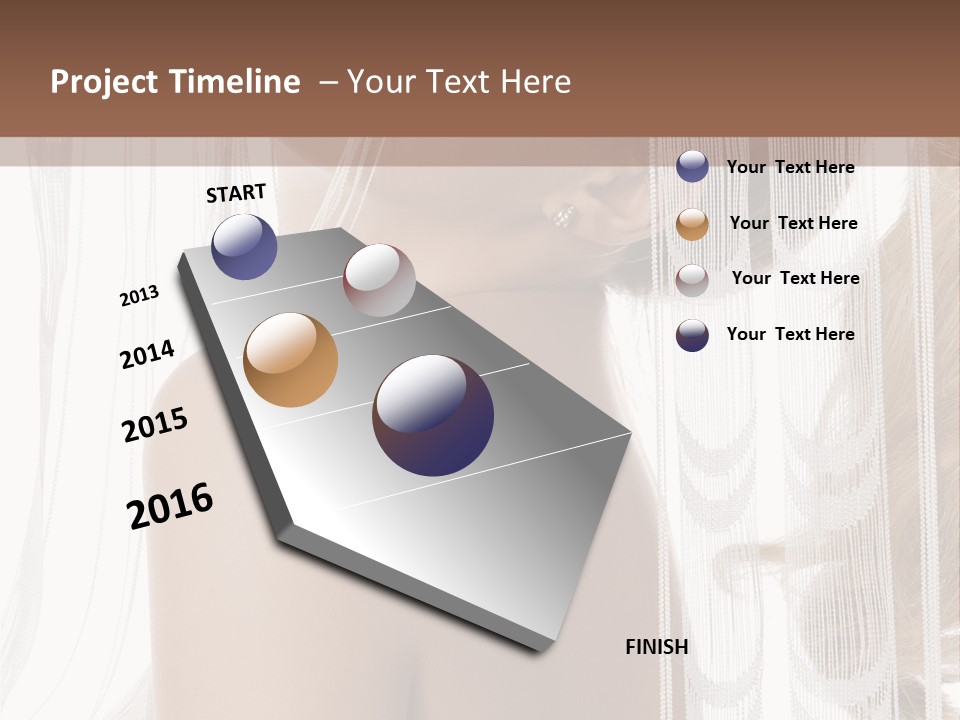 Project Timeline – Your Text Here

START

2013

2014

2015

2016

FINISH

Your Text Here

Your Text Here

Your Text Here

Your Text Here